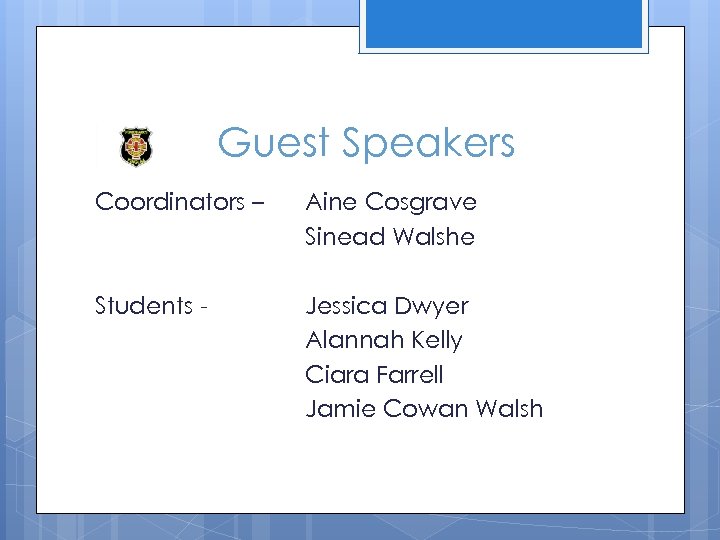 Guest Speakers

Coordinators – Aine Cosgrave
Sinead Walshe

Students - Jessica Dwyer
Alannah Kelly
Ciara Farrell
Jamie Cowan Walsh